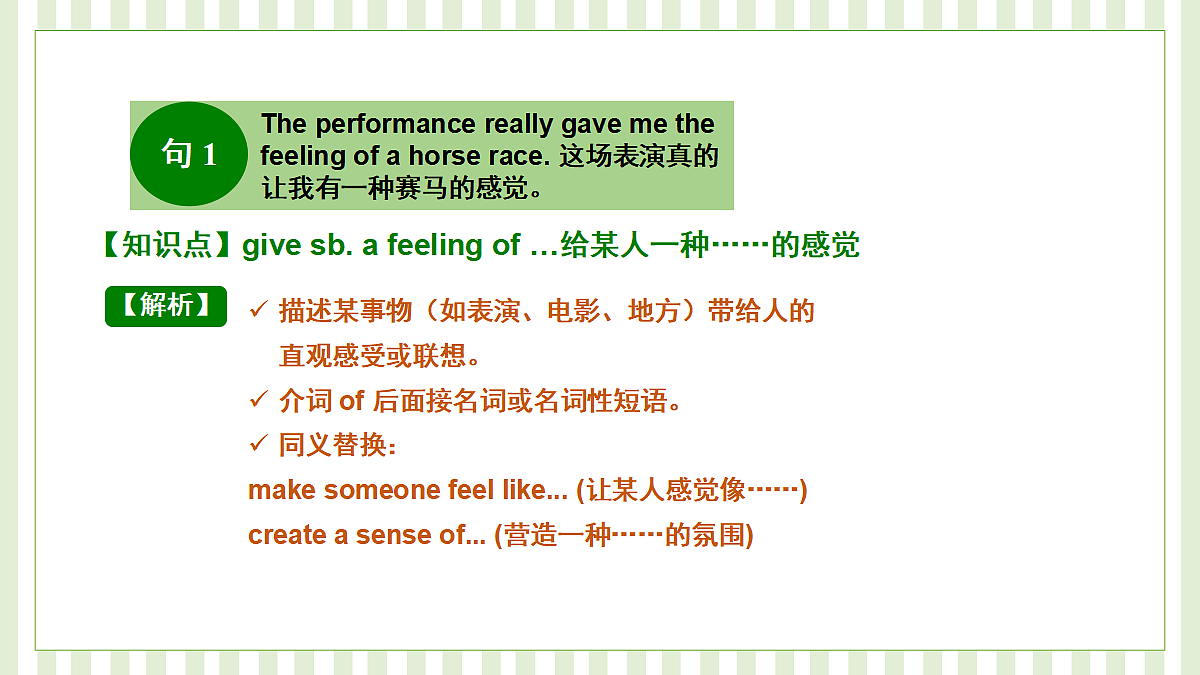 句1

The performance really gave me the feeling of a horse race. 这场表演真的让我有一种赛马的感觉。

【知识点】give sb. a feeling of …给某人一种……的感觉

【解析】

✓ 描述某事物（如表演、电影、地方）带给人的直观感受或联想。

✓ 介词of后面接名词或名词性短语。

✓ 同义替换：

make someone feel like... (让某人感觉像……)

create a sense of... (营造一种……的氛围)